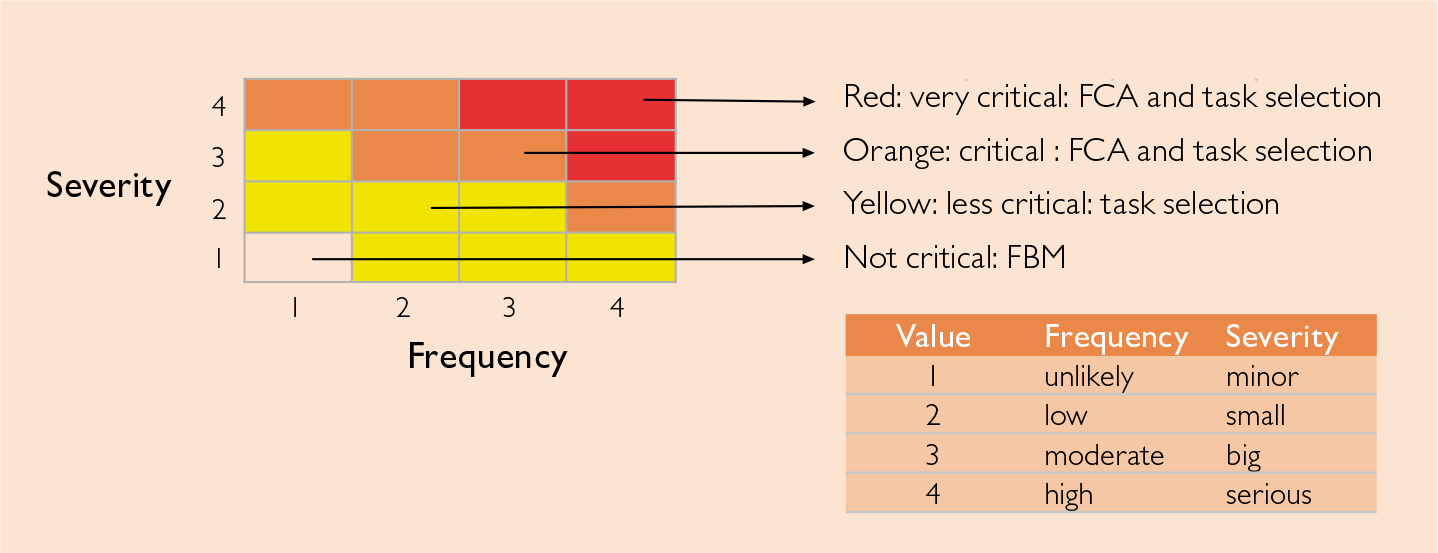 Severity

4
3
2
1

1 2 3 4

Frequency

Red: very critical: FCA and task selection
Orange: critical : FCA and task selection
Yellow: less critical: task selection
Not critical: FBM

| Value | Frequency | Severity |
|---|---|---|
| 1 | unlikely | minor |
| 2 | low | small |
| 3 | moderate | big |
| 4 | high | serious |